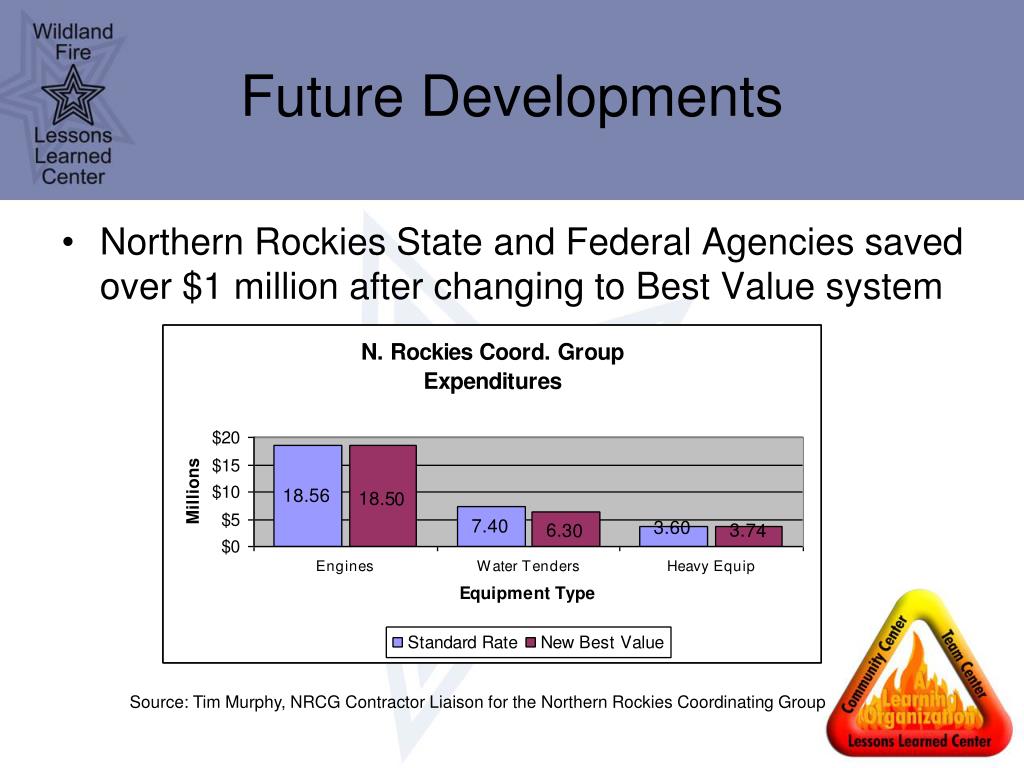 Wildland Fire Lessons Learned Center

Future Developments

• Northern Rockies State and Federal Agencies saved over $1 million after changing to Best Value system

N. Rockies Coord. Group Expenditures

Millions

$20
$15
$10
$5
$0

18.56
18.50
7.40
6.30
3.60
3.74

Engines
Water Tenders
Heavy Equip

Equipment Type

Standard Rate
New Best Value

Source: Tim Murphy, NRCG Contractor Liaison for the Northern Rockies Coordinating Group

Community Center
Team Center
A Learning Organization
Lessons Learned Center